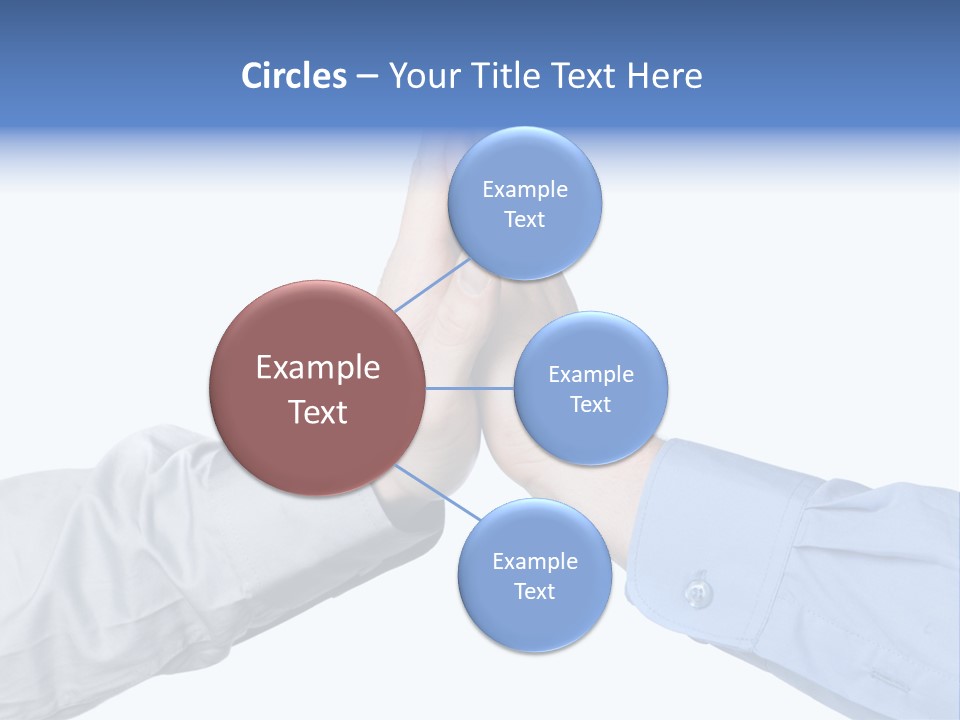 Circles – Your Title Text Here

Example Text

Example Text

Example Text

Example Text